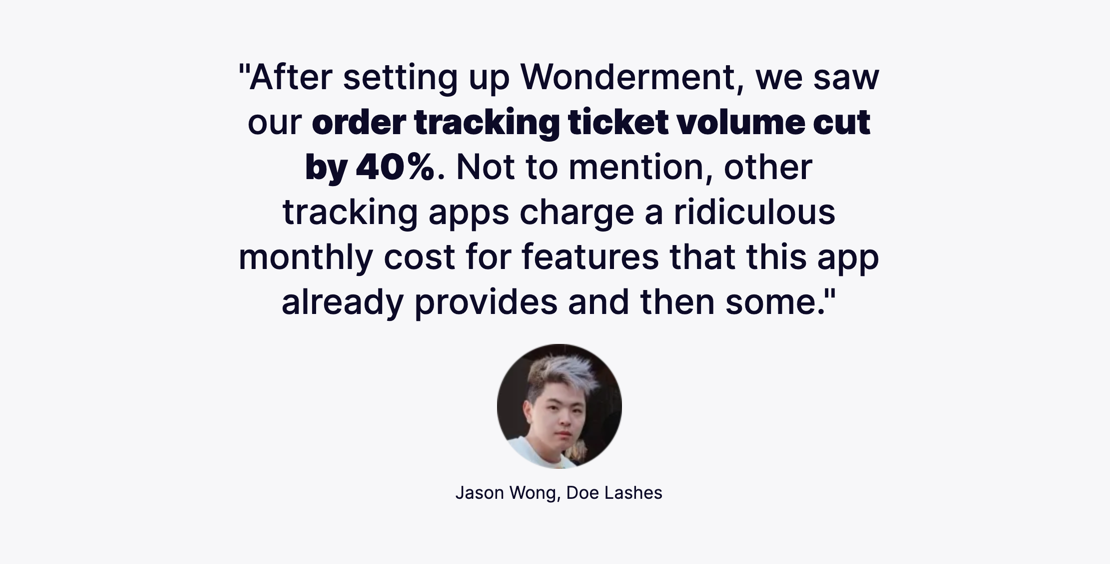 "After setting up Wonderment, we saw our order tracking ticket volume cut by 40%. Not to mention, other tracking apps charge a ridiculous monthly cost for features that this app already provides and then some."

Jason Wong, Doe Lashes